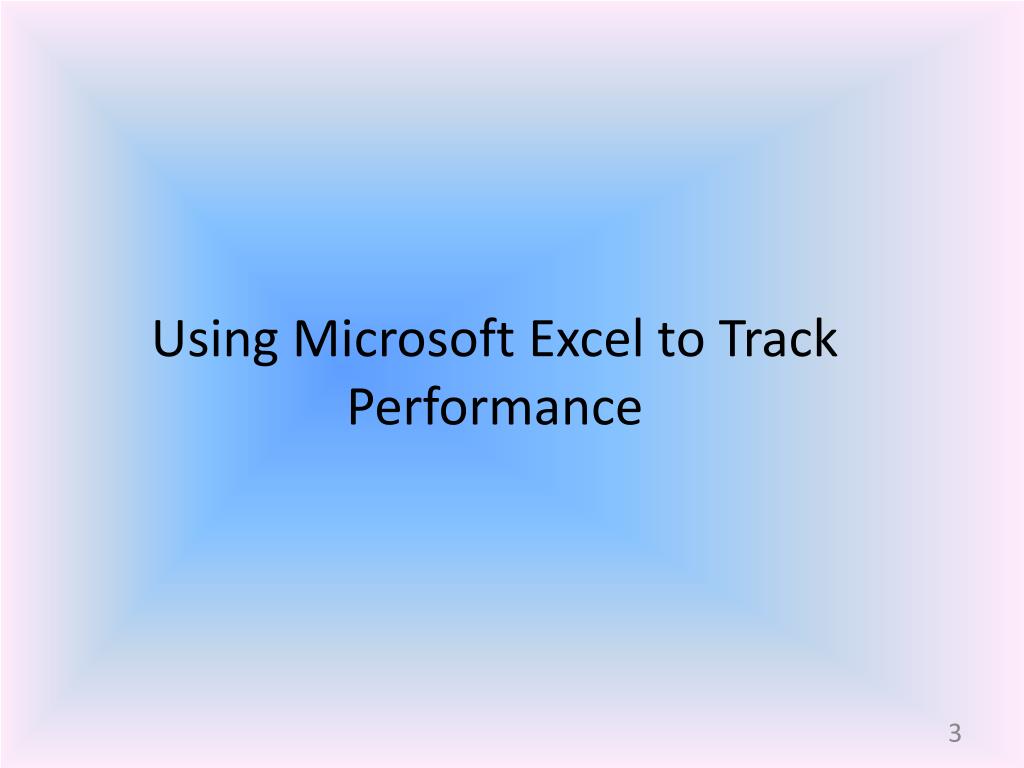 Using Microsoft Excel to Track Performance

3